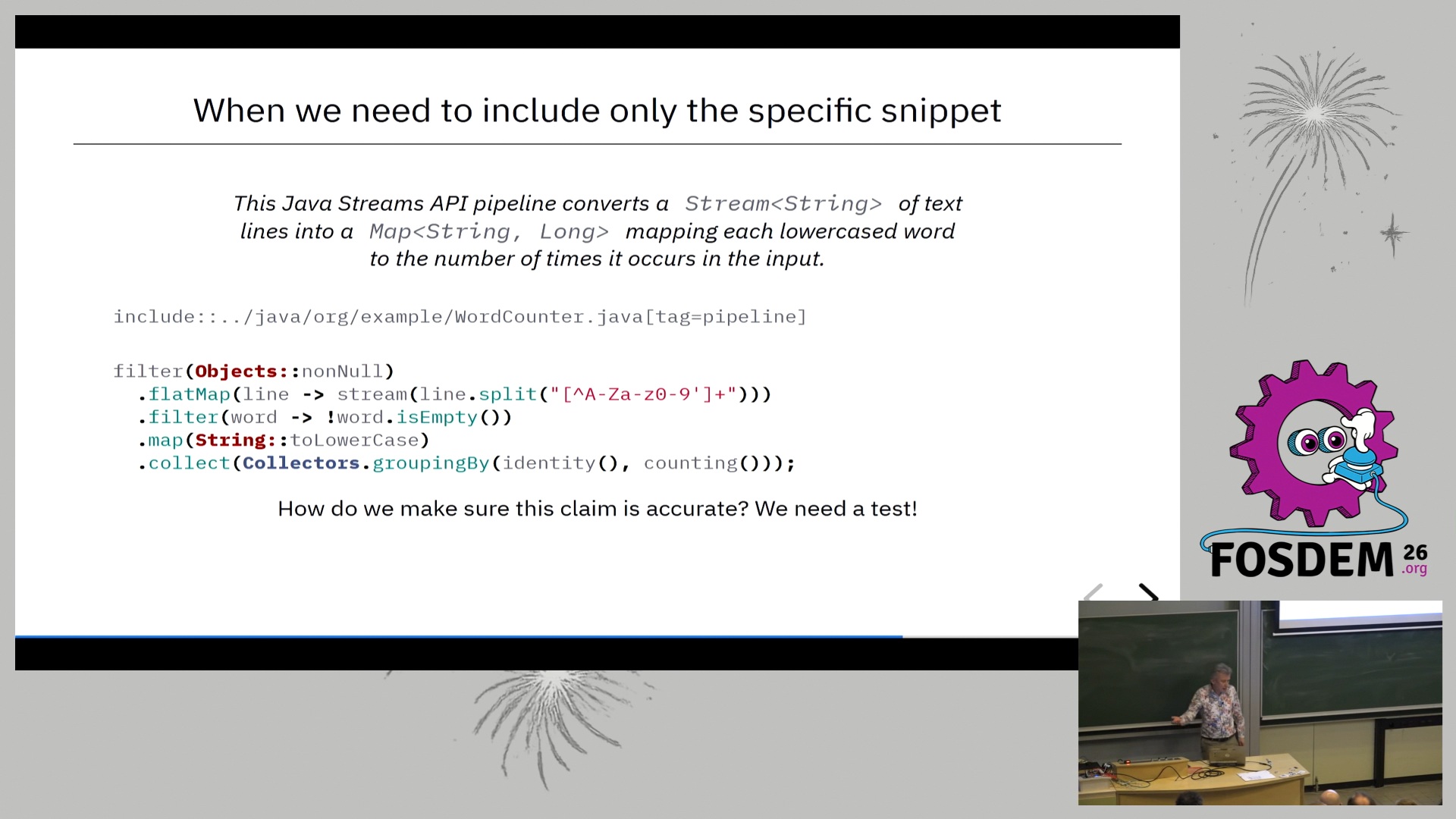 When we need to include only the specific snippet

This Java Streams API pipeline converts a Stream<String> of text lines into a Map<String, Long> mapping each lowercased word to the number of times it occurs in the input.

include::../java/org/example/WordCounter.java[tag=pipeline]

filter(Objects::nonNull)
  .flatMap(line -> stream(line.split("[^A-Za-z0-9']+")))
  .filter(word -> !word.isEmpty())
  .map(String::toLowerCase)
  .collect(Collectors.groupingBy(identity(), counting()));

How do we make sure this claim is accurate? We need a test!

FOSDEM 26 .org